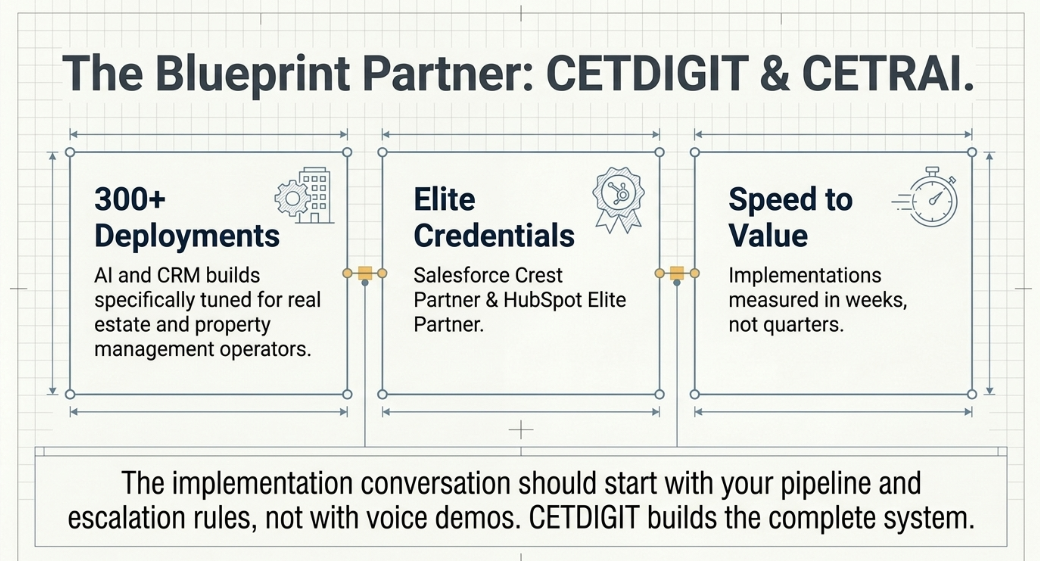 The Blueprint Partner: CETDIGIT & CETRAI.

300+ Deployments

AI and CRM builds specifically tuned for real estate and property management operators.

Elite Credentials

Salesforce Crest Partner & HubSpot Elite Partner.

Speed to Value

Implementations measured in weeks, not quarters.

The implementation conversation should start with your pipeline and escalation rules, not with voice demos. CETDIGIT builds the complete system.